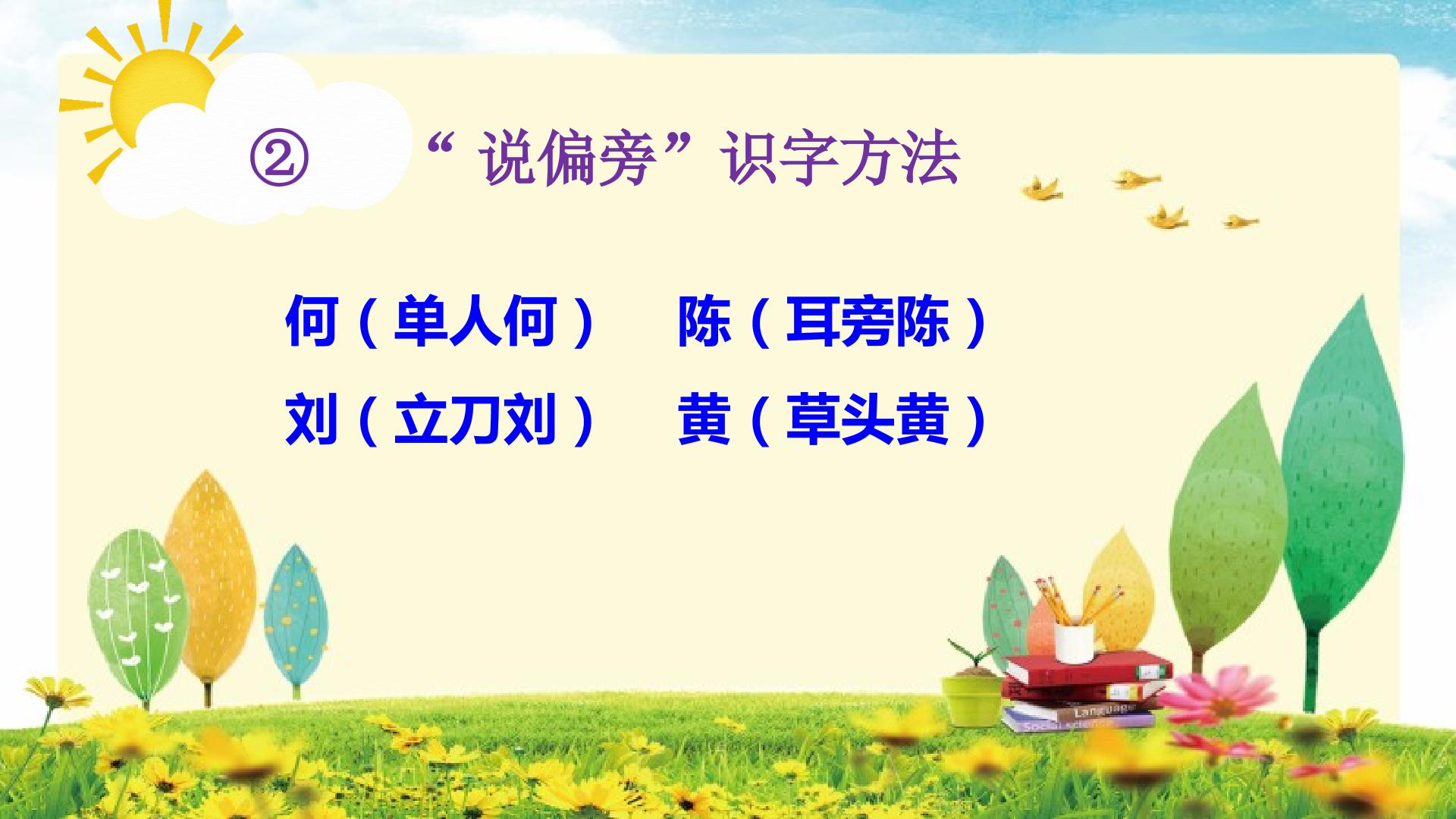 ② “说偏旁”识字方法

何（单人何） 陈（耳旁陈）
刘（立刀刘） 黄（草头黄）

Language
Social science